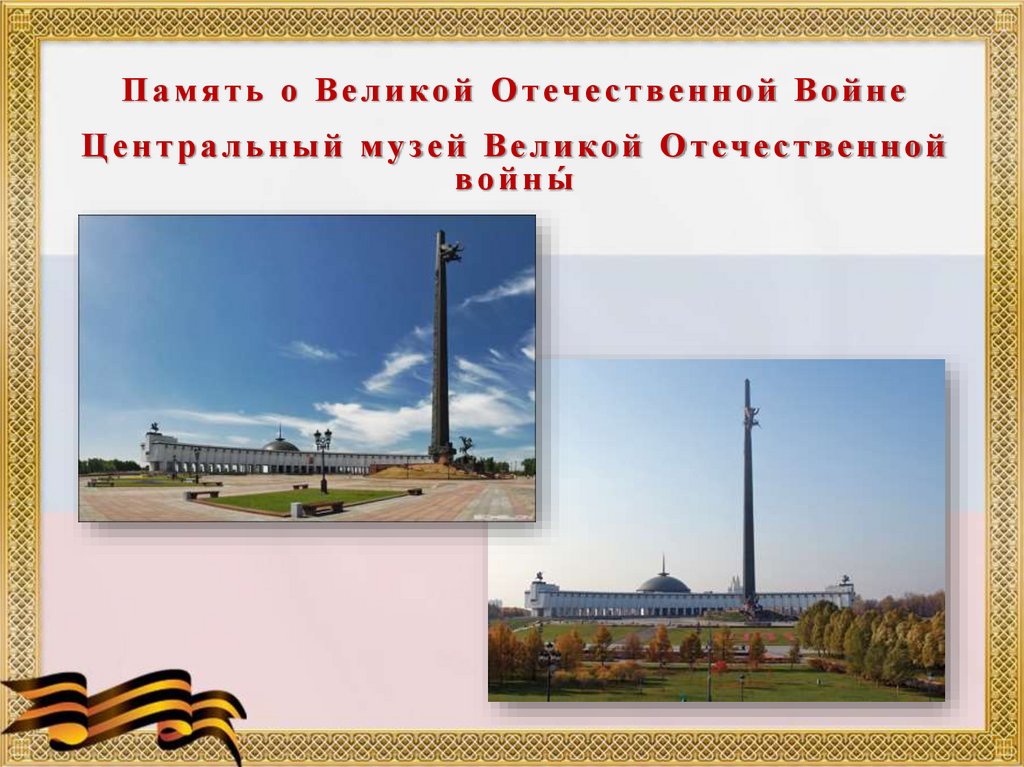 Память о Великой Отечественной Войне

Центральный музей Великой Отечественной войны́